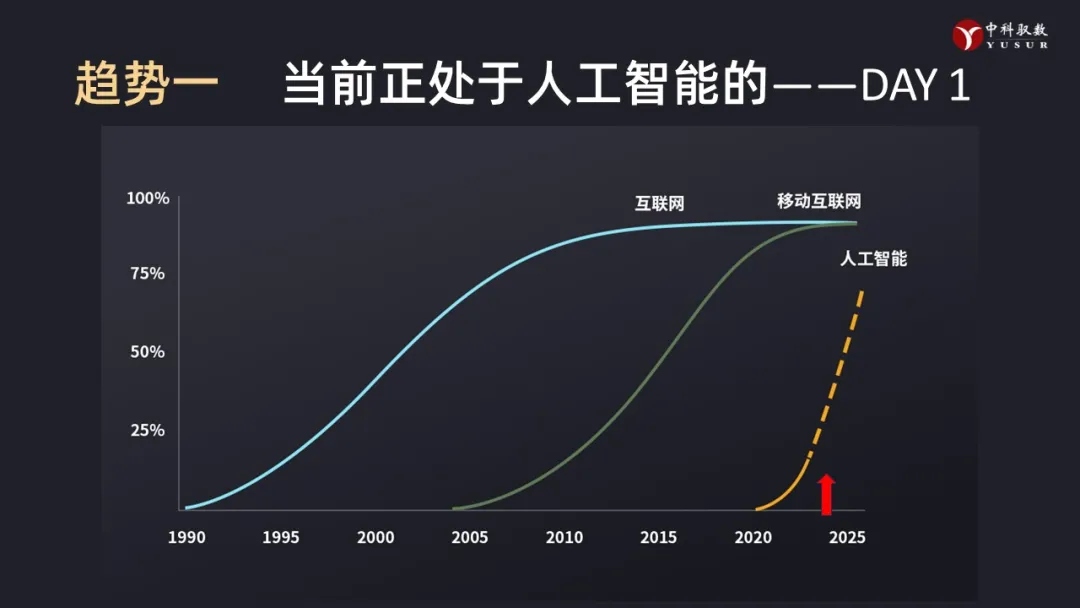 中科驭数
YUSUR

趋势一　当前正处于人工智能的——DAY 1

100%
75%
50%
25%

互联网
移动互联网
人工智能

1990
1995
2000
2005
2010
2015
2020
2025